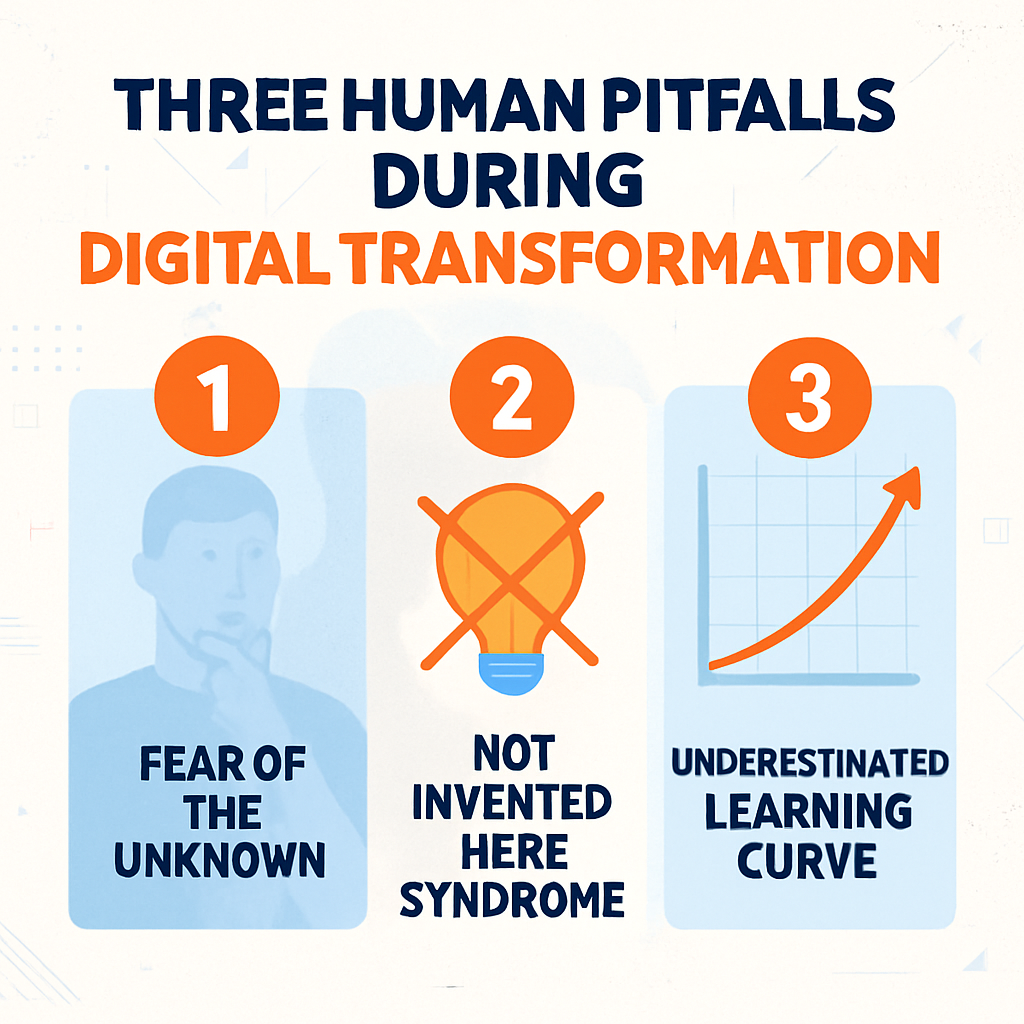 THREE HUMAN PITFALLS DURING DIGITAL TRANSFORMATION

1

FEAR OF THE UNKNOWN

2

NOT INVENTED HERE SYNDROME

3

UNDERESTINATED LEARNING CURVE